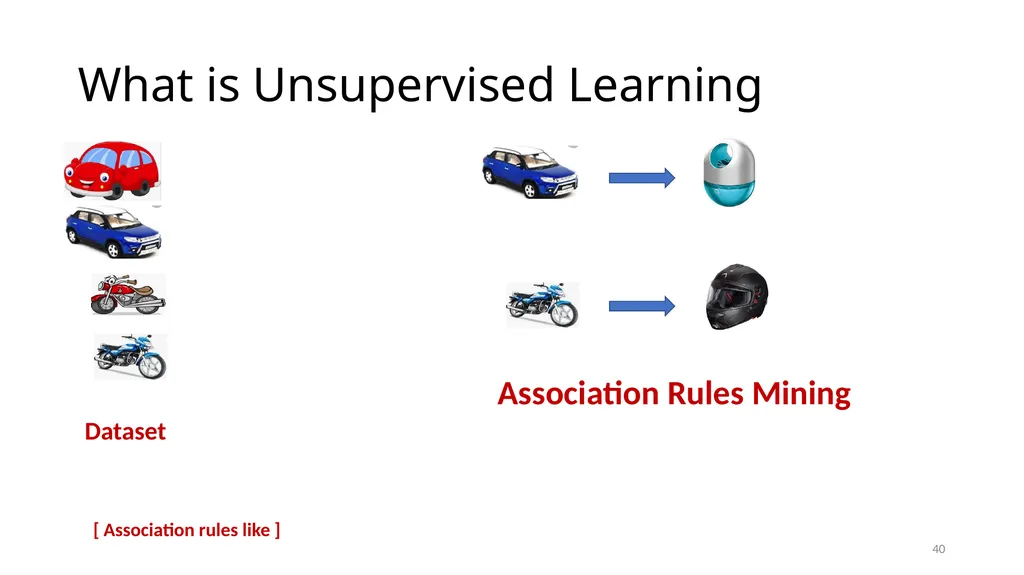 What is Unsupervised Learning

Association Rules Mining

Dataset

[ Association rules like ]

40